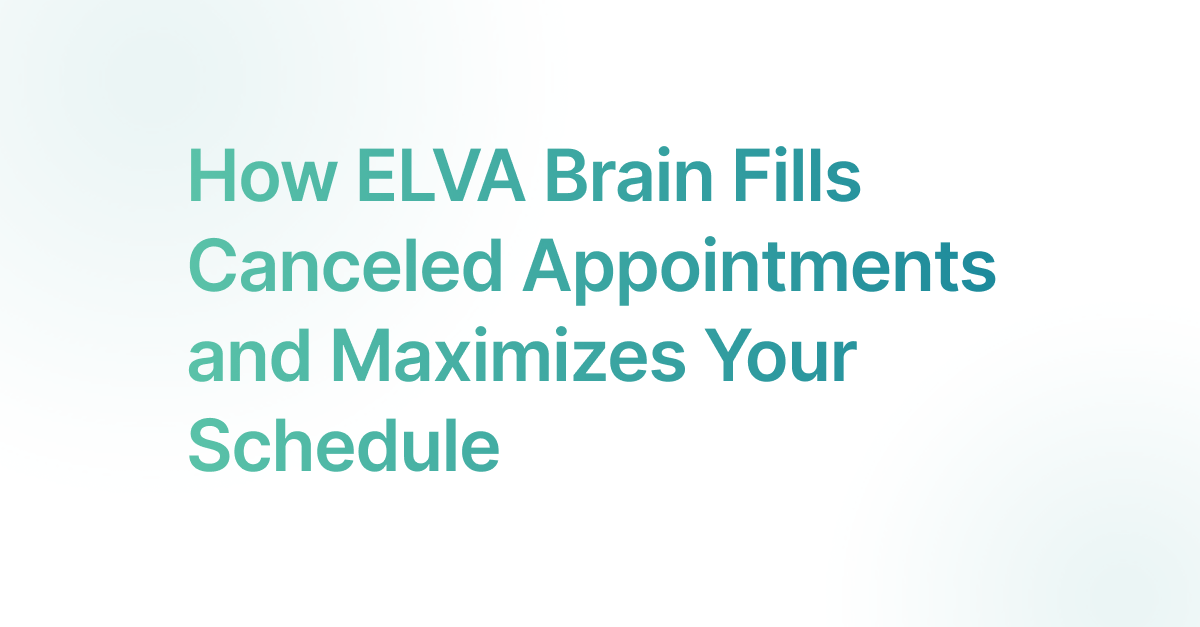 How ELVA Brain Fills Canceled Appointments and Maximizes Your Schedule